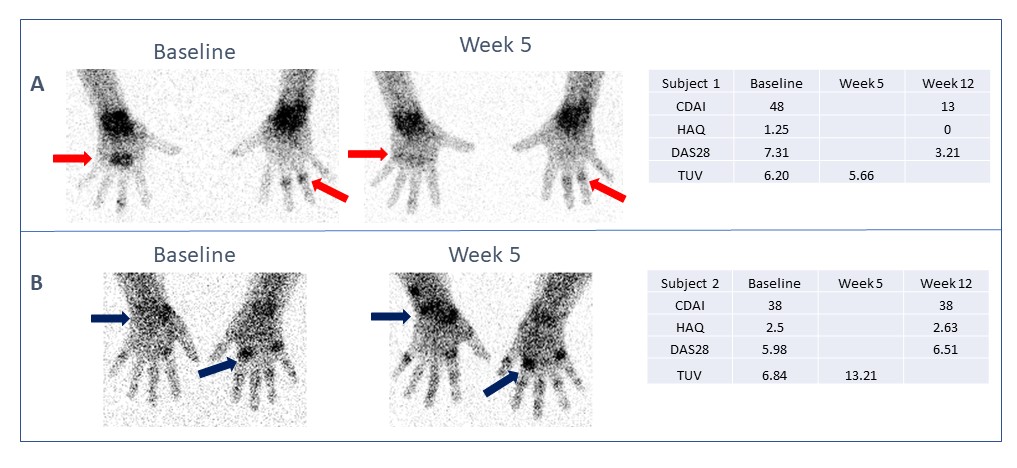 A

Baseline

Week 5

| Subject 1 | Baseline | Week 5 | Week 12 |
|---|---|---|---|
| CDAI | 48 | | 13 |
| HAQ | 1.25 | | 0 |
| DAS28 | 7.31 | | 3.21 |
| TUV | 6.20 | 5.66 | |

B

Baseline

Week 5

| Subject 2 | Baseline | Week 5 | Week 12 |
|---|---|---|---|
| CDAI | 38 | | 38 |
| HAQ | 2.5 | | 2.63 |
| DAS28 | 5.98 | | 6.51 |
| TUV | 6.84 | 13.21 | |